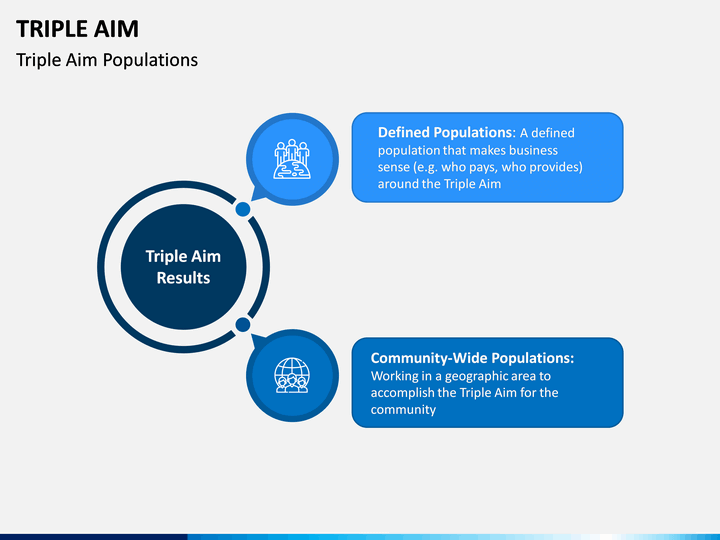 TRIPLE AIM

Triple Aim Populations

Triple Aim Results

Defined Populations: A defined population that makes business sense (e.g. who pays, who provides) around the Triple Aim

Community-Wide Populations: Working in a geographic area to accomplish the Triple Aim for the community